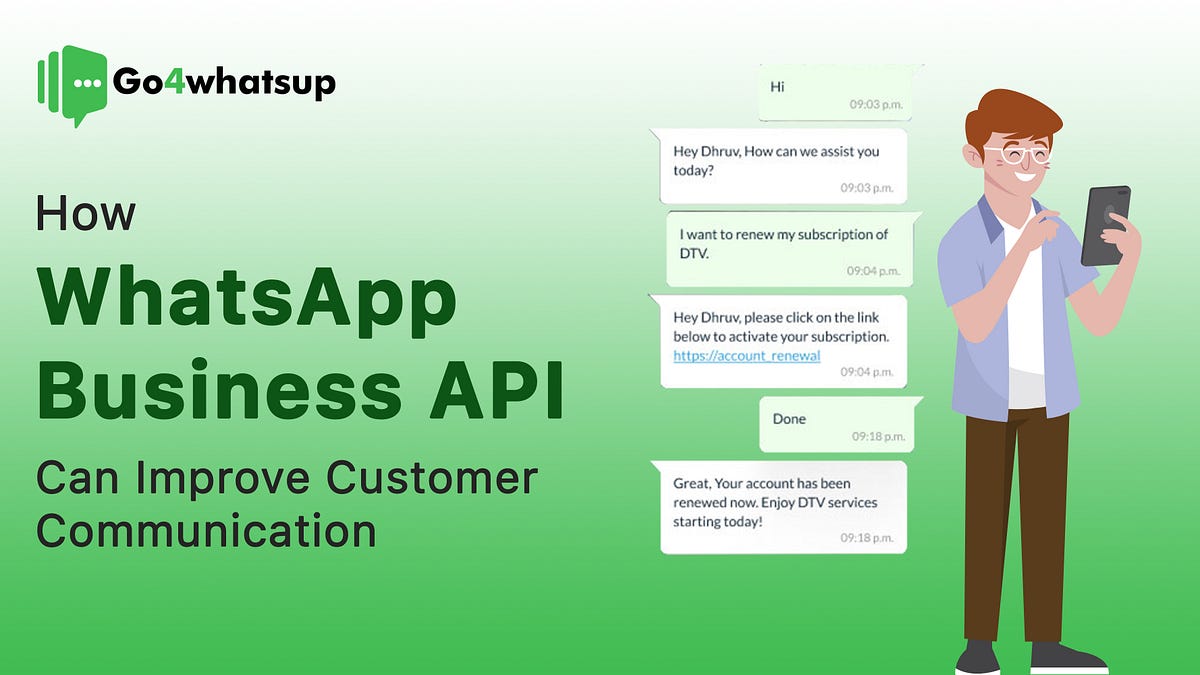 Go4whatsup

How
WhatsApp
Business API
Can Improve Customer Communication

Hi
09:03 p.m.

Hey Dhruv, How can we assist you today?
09:03 p.m.

I want to renew my subscription of DTV.
09:04 p.m.

Hey Dhruv, please click on the link below to activate your subscription.
https://account_renewal
09:04 p.m.

Done
09:18 p.m.

Great, Your account has been renewed now. Enjoy DTV services starting today!
09:18 p.m.